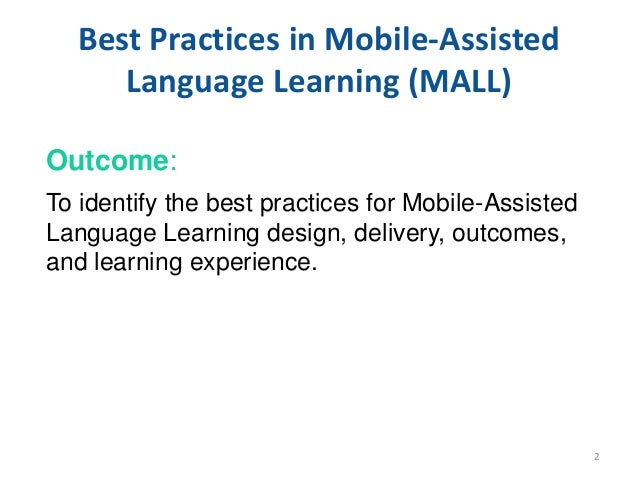 Best Practices in Mobile-Assisted Language Learning (MALL)

Outcome:

To identify the best practices for Mobile-Assisted Language Learning design, delivery, outcomes, and learning experience.

2